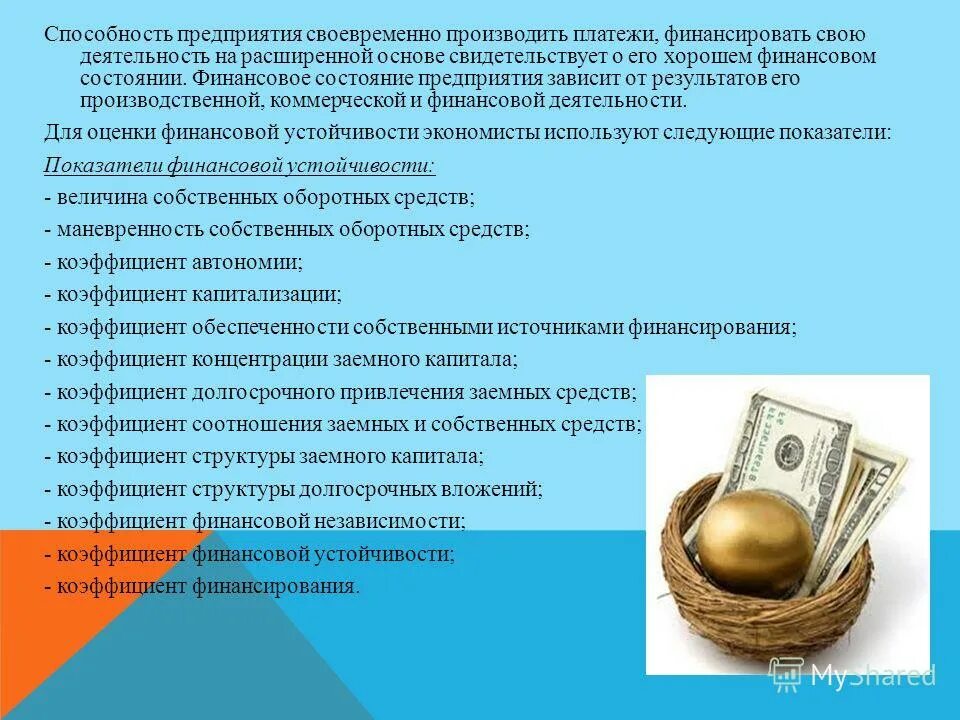 Способность предприятия своевременно производить платежи, финансировать свою деятельность на расширенной основе свидетельствует о его хорошем финансовом состоянии. Финансовое состояние предприятия зависит от результатов его производственной, коммерческой и финансовой деятельности.

Для оценки финансовой устойчивости экономисты используют следующие показатели:

Показатели финансовой устойчивости:

- величина собственных оборотных средств;
- маневренность собственных оборотных средств;
- коэффициент автономии;
- коэффициент капитализации;
- коэффициент обеспеченности собственными источниками финансирования;
- коэффициент концентрации заемного капитала;
- коэффициент долгосрочного привлечения заемных средств;
- коэффициент соотношения заемных и собственных средств;
- коэффициент структуры заемного капитала;
- коэффициент структуры долгосрочных вложений;
- коэффициент финансовой независимости;
- коэффициент финансовой устойчивости;
- коэффициент финансирования.

MyShared